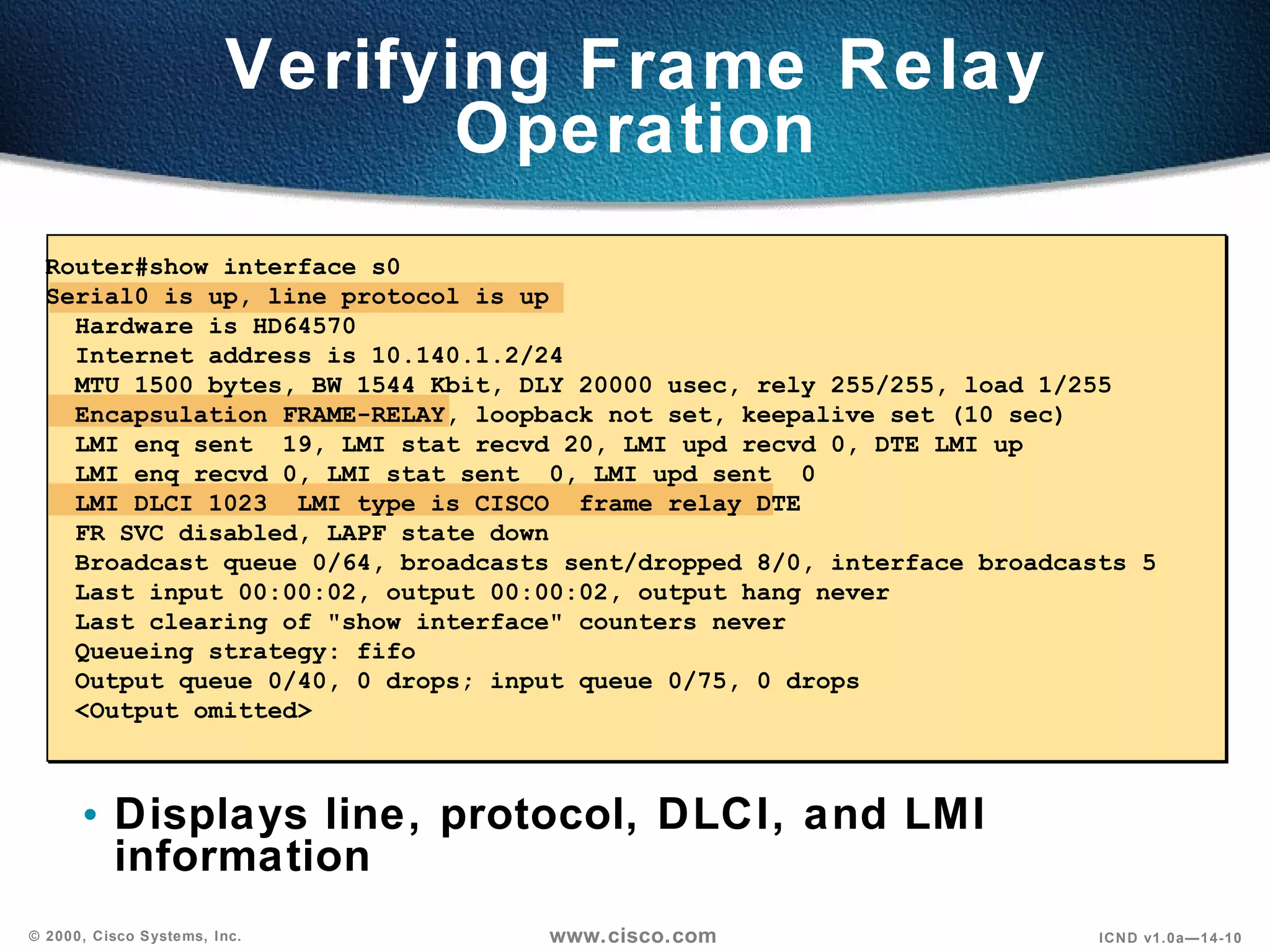 Verifying Frame Relay Operation

Router#show interface s0
Serial0 is up, line protocol is up
Hardware is HD64570
Internet address is 10.140.1.2/24
MTU 1500 bytes, BW 1544 Kbit, DLY 20000 usec, rely 255/255, load 1/255
Encapsulation FRAME-RELAY, loopback not set, keepalive set (10 sec)
LMI enq sent 19, LMI stat recvd 20, LMI upd recvd 0, DTE LMI up
LMI enq recvd 0, LMI stat sent 0, LMI upd sent 0
LMI DLCI 1023 LMI type is CISCO frame relay DTE
FR SVC disabled, LAPF state down
Broadcast queue 0/64, broadcasts sent/dropped 8/0, interface broadcasts 5
Last input 00:00:02, output 00:00:02, output hang never
Last clearing of "show interface" counters never
Queueing strategy: fifo
Output queue 0/40, 0 drops; input queue 0/75, 0 drops
<Output omitted>

• Displays line, protocol, DLCI, and LMI information

© 2000, Cisco Systems, Inc.
www.cisco.com
ICND v1.0a—14-10